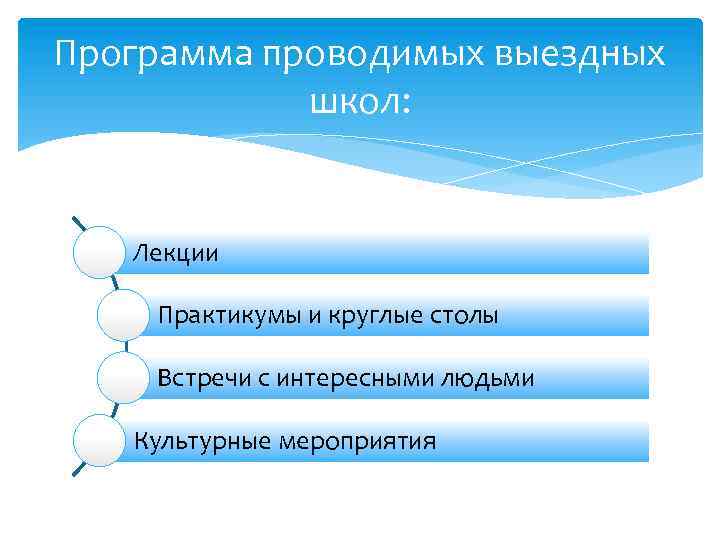 Программа проводимых выездных школ:

Лекции

Практикумы и круглые столы

Встречи с интересными людьми

Культурные мероприятия